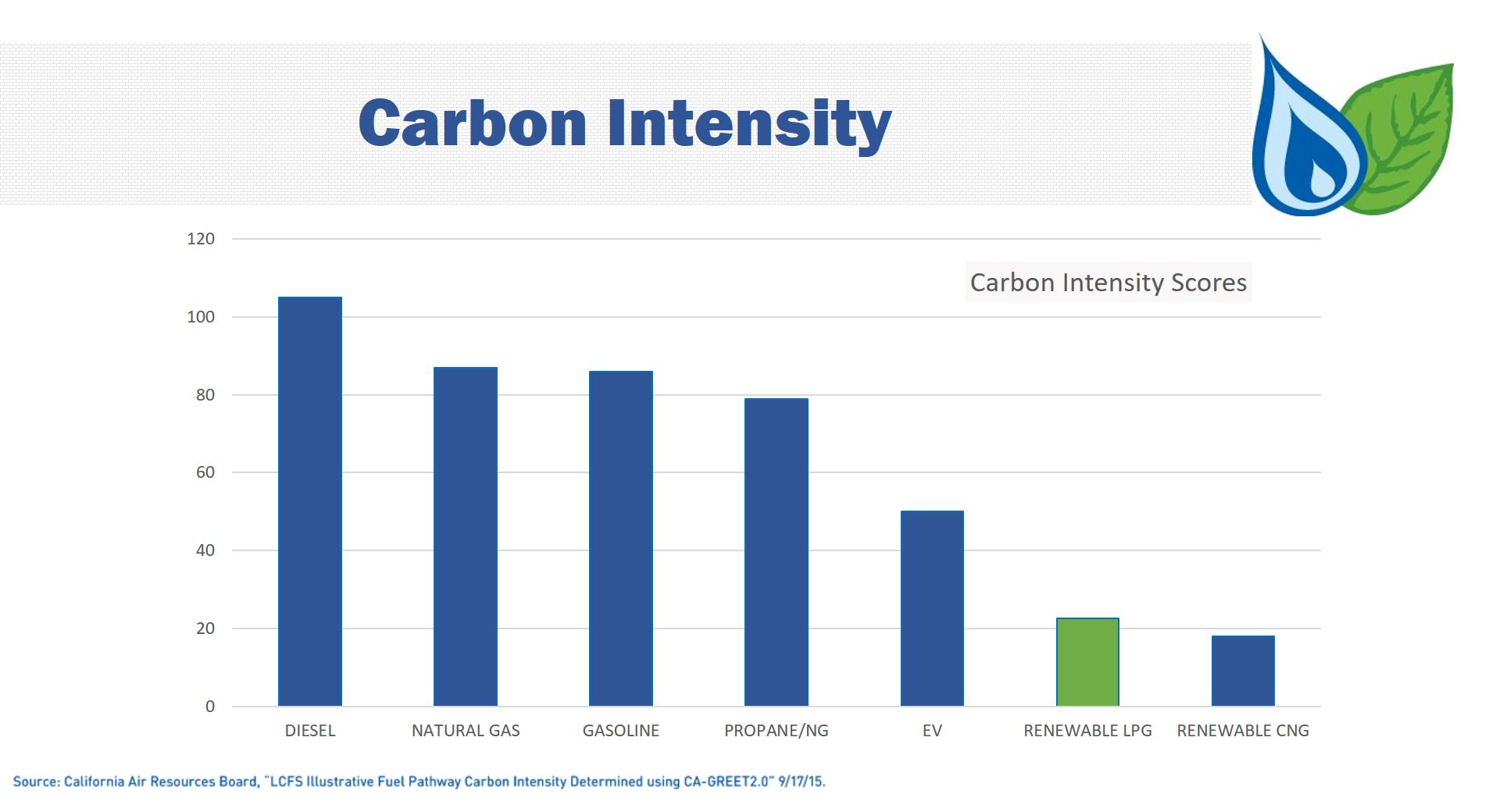 Carbon Intensity

Carbon Intensity Scores

120
100
80
60
40
20
0

DIESEL
NATURAL GAS
GASOLINE
PROPANE/NG
EV
RENEWABLE LPG
RENEWABLE CNG

Source: California Air Resources Board, "LCFS Illustrative Fuel Pathway Carbon Intensity Determined using CA-GREET2.0" 9/17/15.